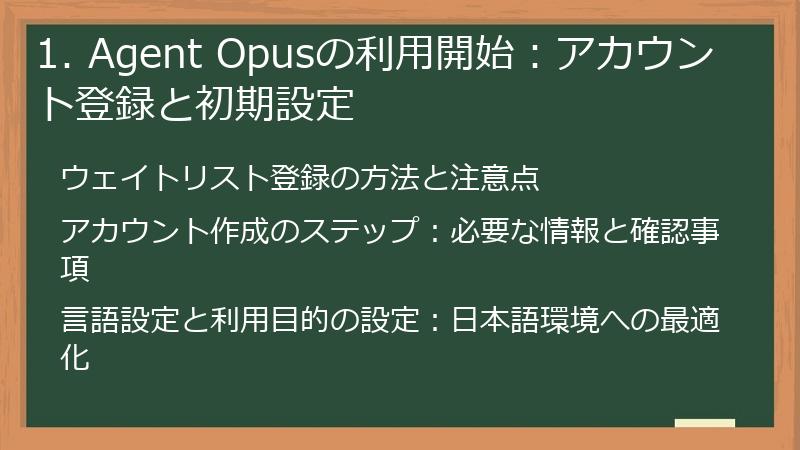 1. Agent Opusの利用開始：アカウント登録と初期設定

ウェイトリスト登録の方法と注意点

アカウント作成のステップ：必要な情報と確認事項

言語設定と利用目的の設定：日本語環境への最適化